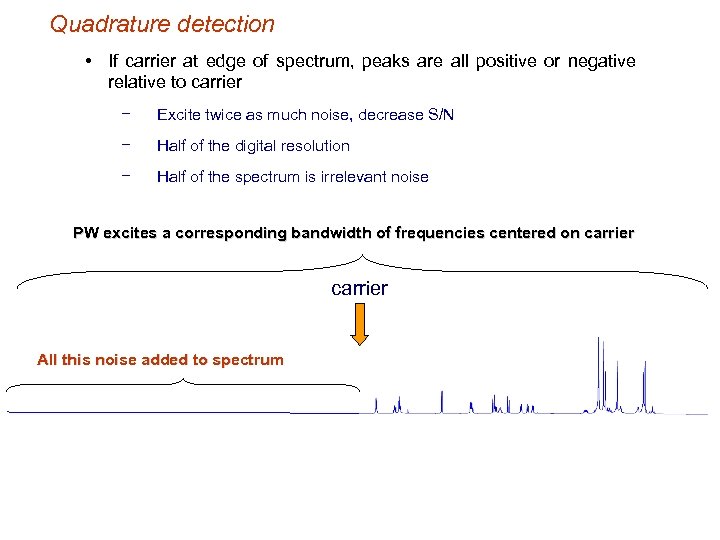 Quadrature detection

• If carrier at edge of spectrum, peaks are all positive or negative relative to carrier

– Excite twice as much noise, decrease S/N

– Half of the digital resolution

– Half of the spectrum is irrelevant noise

PW excites a corresponding bandwidth of frequencies centered on carrier

carrier

All this noise added to spectrum